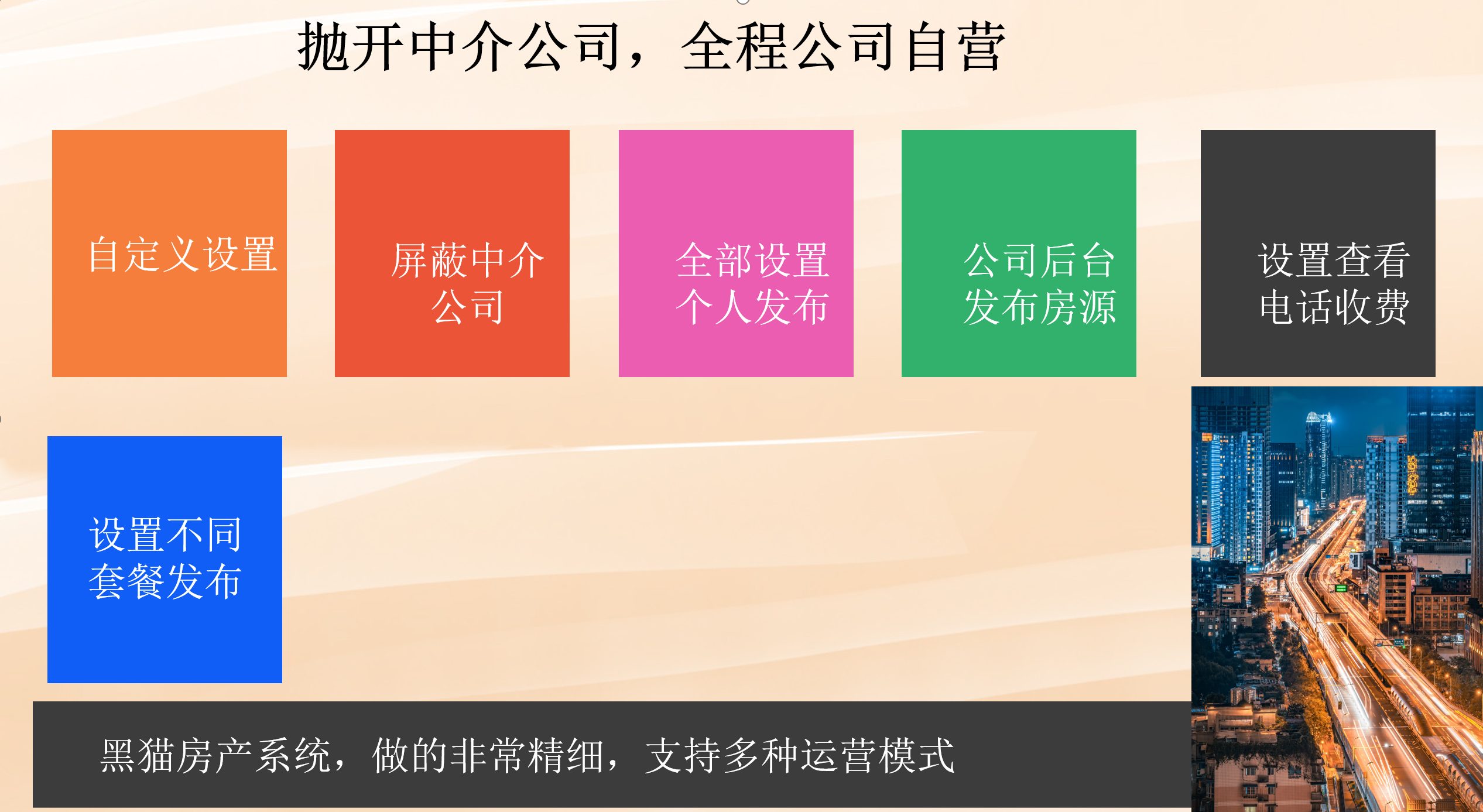 抛开中介公司，全程公司自营

自定义设置

屏蔽中介公司

全部设置个人发布

公司后台发布房源

设置查看电话收费

设置不同套餐发布

黑猫房产系统，做的非常精细，支持多种运营模式